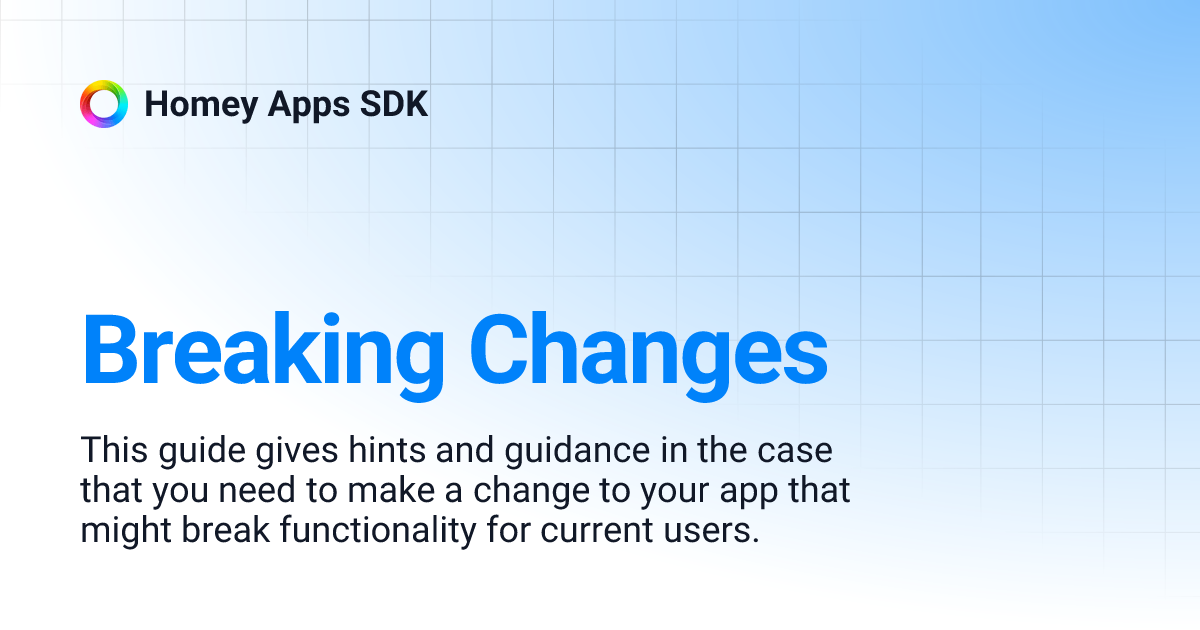 Homey Apps SDK

Breaking Changes

This guide gives hints and guidance in the case that you need to make a change to your app that might break functionality for current users.